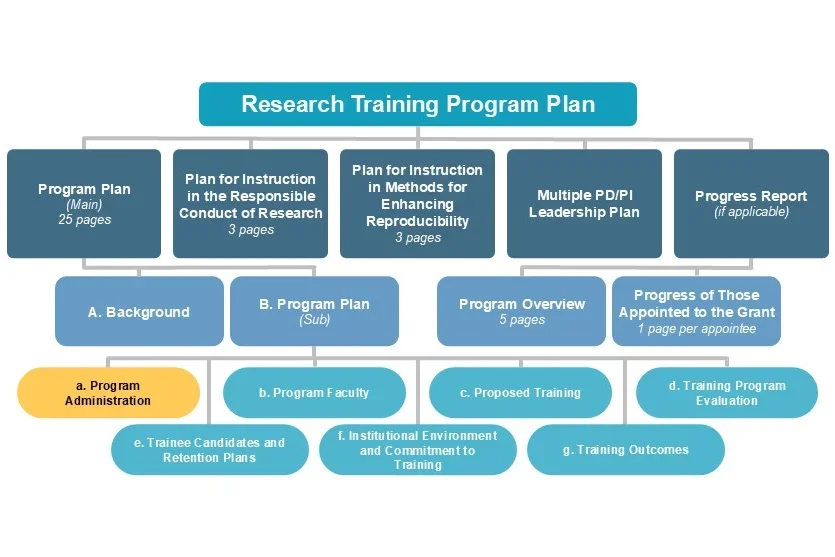 Research Training Program Plan

Program Plan
(Main)
25 pages

Plan for Instruction in the Responsible Conduct of Research
3 pages

Plan for Instruction in Methods for Enhancing Reproducibility
3 pages

Multiple PD/PI Leadership Plan

Progress Report
(if applicable)

A. Background

B. Program Plan
(Sub)

Program Overview
5 pages

Progress of Those Appointed to the Grant
1 page per appointee

a. Program Administration

b. Program Faculty

c. Proposed Training

d. Training Program Evaluation

e. Trainee Candidates and Retention Plans

f. Institutional Environment and Commitment to Training

g. Training Outcomes